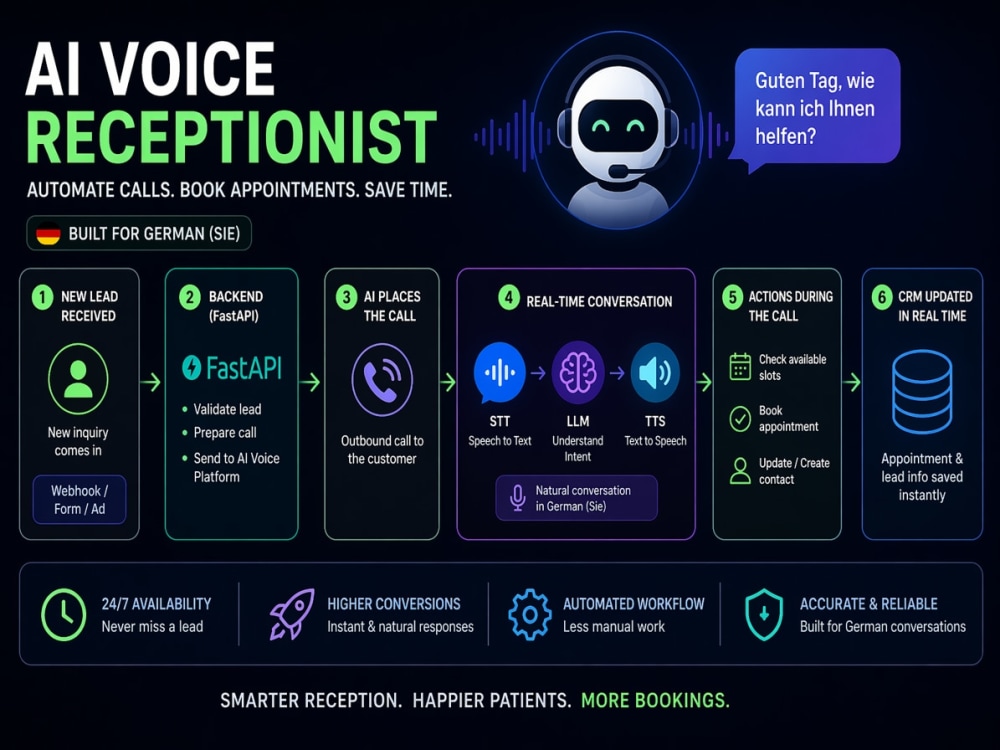 AI VOICE RECEPTIONIST

AUTOMATE CALLS. BOOK APPOINTMENTS. SAVE TIME.

BUILT FOR GERMAN (SIE)

Guten Tag, wie kann ich Ihnen helfen?

1 NEW LEAD RECEIVED

New inquiry comes in

Webhook / Form / Ad

2 BACKEND (FastAPI)

FastAPI

• Validate lead
• Prepare call
• Send to AI Voice Platform

3 AI PLACES THE CALL

Outbound call to the customer

4 REAL-TIME CONVERSATION

STT
Speech to Text

LLM
Understand Intent

TTS
Text to Speech

Natural conversation in German (Sie)

5 ACTIONS DURING THE CALL

Check available slots

Book appointment

Update / Create contact

6 CRM UPDATED IN REAL TIME

Appointment & lead info saved instantly

24/7 AVAILABILITY
Never miss a lead

HIGHER CONVERSIONS
Instant & natural responses

AUTOMATED WORKFLOW
Less manual work

ACCURATE & RELIABLE
Built for German conversations

SMARTER RECEPTION. HAPPIER PATIENTS. MORE BOOKINGS.